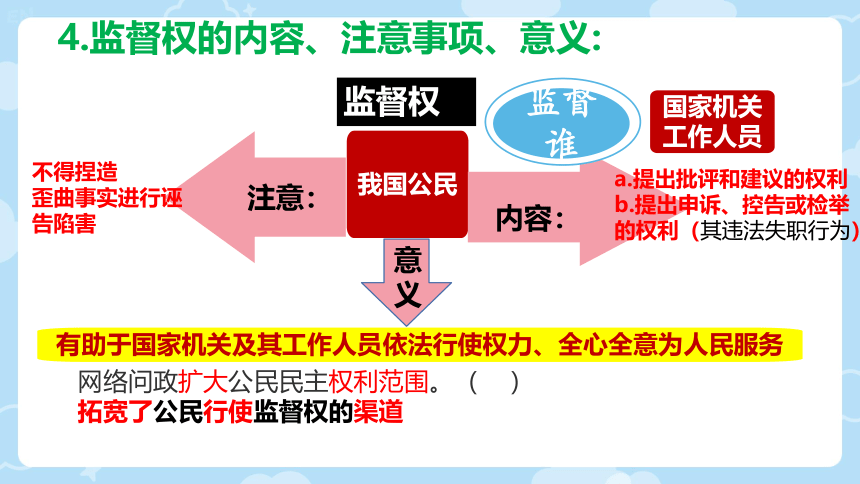 4.监督权的内容、注意事项、意义:

监督权

监督谁

国家机关工作人员

不得捏造歪曲事实进行诬告陷害

注意:

我国公民

内容:

a.提出批评和建议的权利
b.提出申诉、控告或检举的权利（其违法失职行为）

意义

有助于国家机关及其工作人员依法行使权力、全心全意为人民服务

网络问政扩大公民民主权利范围。（ ）
拓宽了公民行使监督权的渠道